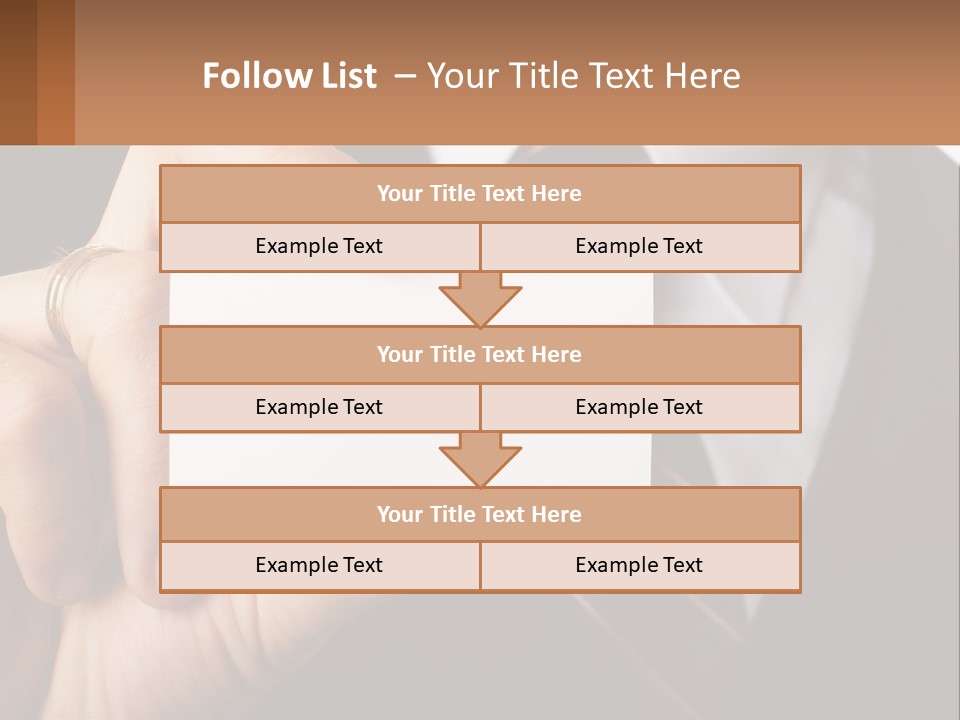 Follow List – Your Title Text Here

Your Title Text Here

Example Text

Example Text

Your Title Text Here

Example Text

Example Text

Your Title Text Here

Example Text

Example Text